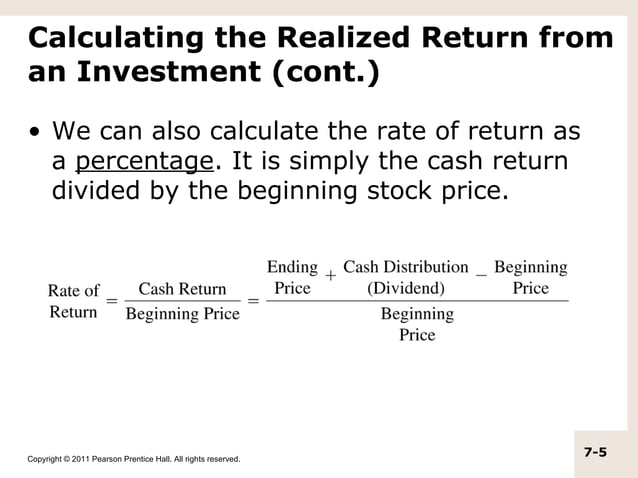 Calculating the Realized Return from an Investment (cont.)

• We can also calculate the rate of return as a percentage. It is simply the cash return divided by the beginning stock price.

$\text{Rate of Return} = \frac{\text{Cash Return}}{\text{Beginning Price}} = \frac{\text{Ending Price} + \text{Cash Distribution (Dividend)} - \text{Beginning Price}}{\text{Beginning Price}}$

Copyright © 2011 Pearson Prentice Hall. All rights reserved.

7-5